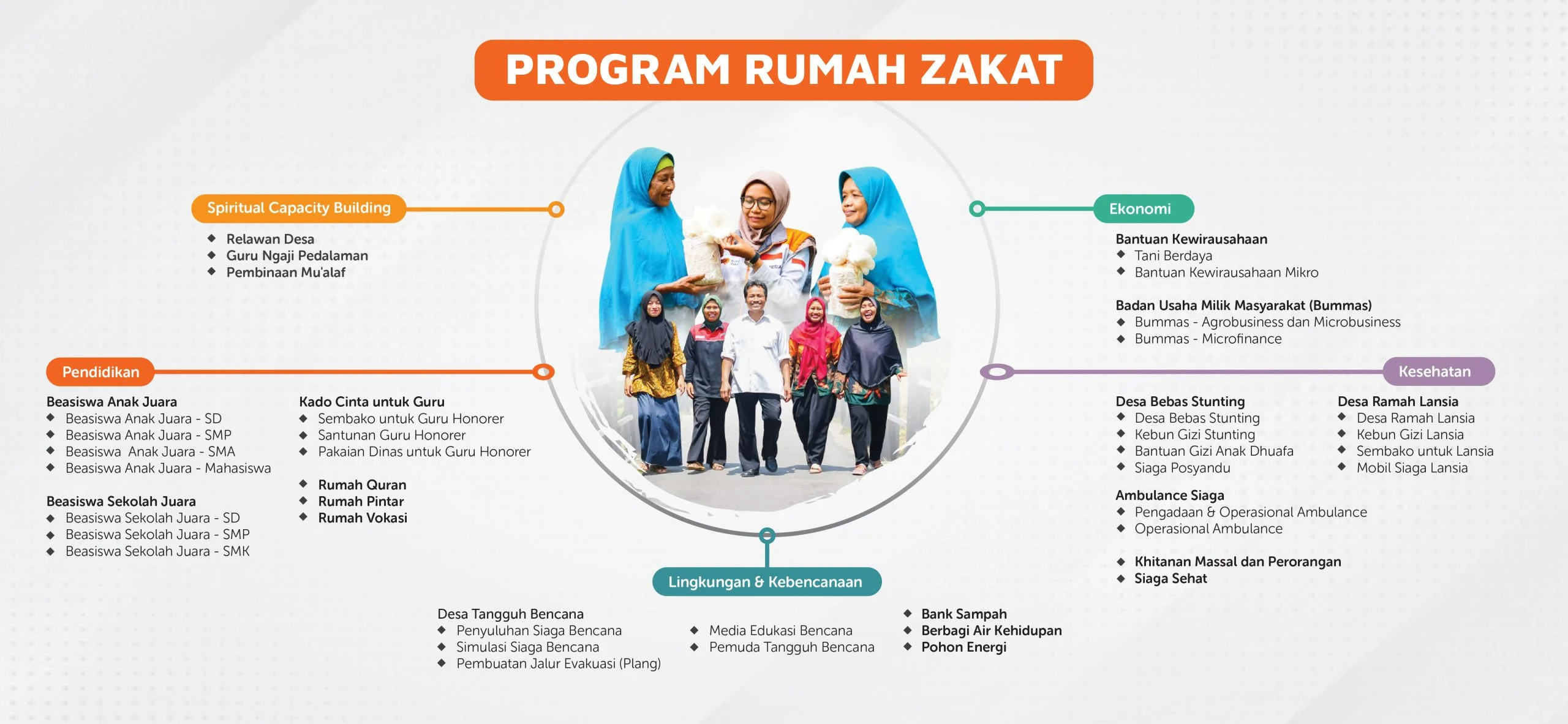 PROGRAM RUMAH ZAKAT

Spiritual Capacity Building
◆ Relawan Desa
◆ Guru Ngaji Pedalaman
◆ Pembinaan Mu'alaf

Pendidikan

Beasiswa Anak Juara
◆ Beasiswa Anak Juara - SD
◆ Beasiswa Anak Juara - SMP
◆ Beasiswa Anak Juara - SMA
◆ Beasiswa Anak Juara - Mahasiswa

Beasiswa Sekolah Juara
◆ Beasiswa Sekolah Juara - SD
◆ Beasiswa Sekolah Juara - SMP
◆ Beasiswa Sekolah Juara - SMK

Kado Cinta untuk Guru
◆ Sembako untuk Guru Honorer
◆ Santunan Guru Honorer
◆ Pakaian Dinas untuk Guru Honorer

◆ Rumah Quran
◆ Rumah Pintar
◆ Rumah Vokasi

Ekonomi

Bantuan Kewirausahaan
◆ Tani Berdaya
◆ Bantuan Kewirausahaan Mikro

Badan Usaha Milik Masyarakat (Bummas)
◆ Bummas - Agrobusiness dan Microbusiness
◆ Bummas - Microfinance

Kesehatan

Desa Bebas Stunting
◆ Desa Bebas Stunting
◆ Kebun Gizi Stunting
◆ Bantuan Gizi Anak Dhuafa
◆ Siaga Posyandu

Desa Ramah Lansia
◆ Desa Ramah Lansia
◆ Kebun Gizi Lansia
◆ Sembako untuk Lansia
◆ Mobil Siaga Lansia

Ambulance Siaga
◆ Pengadaan & Operasional Ambulance
◆ Operasional Ambulance

◆ Khitanan Massal dan Perorangan
◆ Siaga Sehat

Lingkungan & Kebencanaan

Desa Tangguh Bencana
◆ Penyuluhan Siaga Bencana
◆ Simulasi Siaga Bencana
◆ Pembuatan Jalur Evakuasi (Plang)

◆ Media Edukasi Bencana
◆ Pemuda Tangguh Bencana

◆ Bank Sampah
◆ Berbagi Air Kehidupan
◆ Pohon Energi